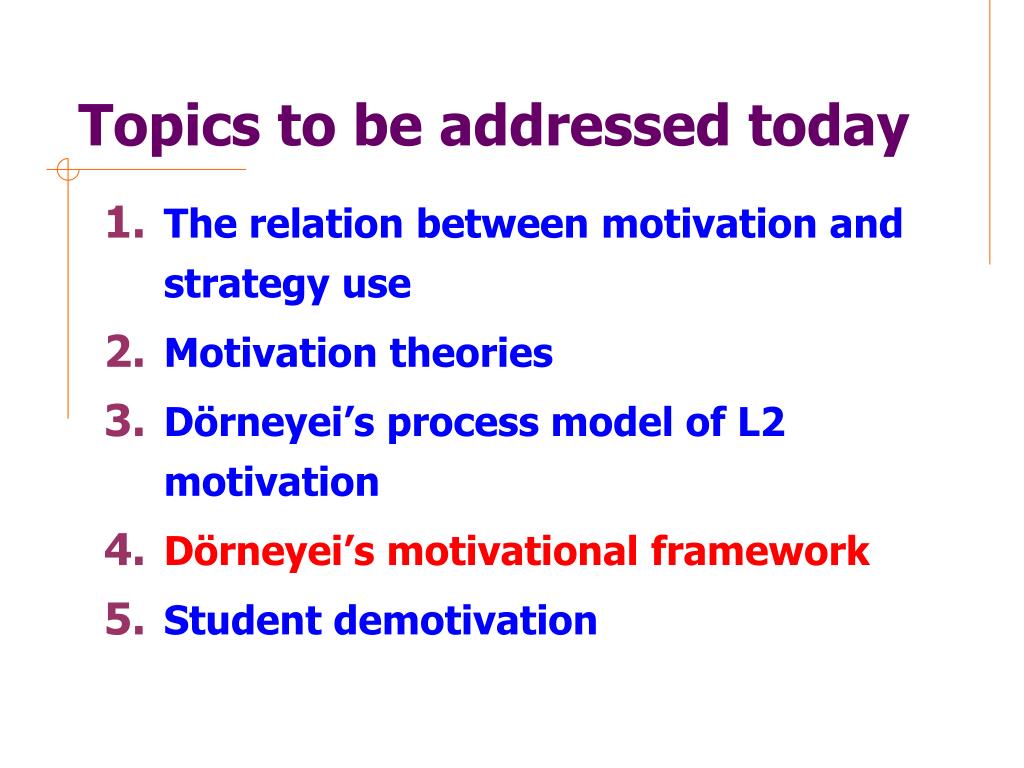 Topics to be addressed today

1. The relation between motivation and strategy use
2. Motivation theories
3. Dörneyei’s process model of L2 motivation
4. Dörneyei’s motivational framework
5. Student demotivation